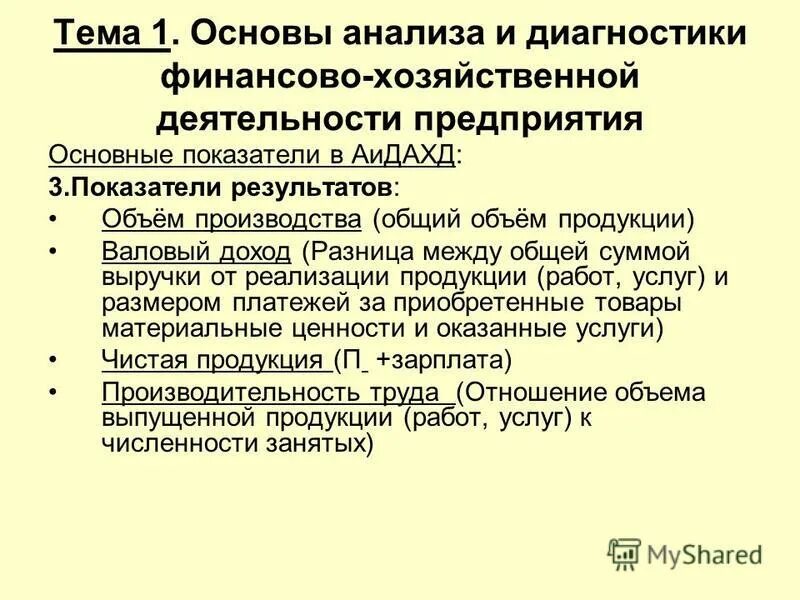 Тема 1. Основы анализа и диагностики финансово-хозяйственной деятельности предприятия

Основные показатели в АиДАХД:

3.Показатели результатов:

• Объём производства (общий объём продукции)
• Валовый доход (Разница между общей суммой выручки от реализации продукции (работ, услуг) и размером платежей за приобретенные товары материальные ценности и оказанные услуги)
• Чистая продукция (П +зарплата)
• Производительность труда (Отношение объема выпущенной продукции (работ, услуг) к численности занятых)

MyShared